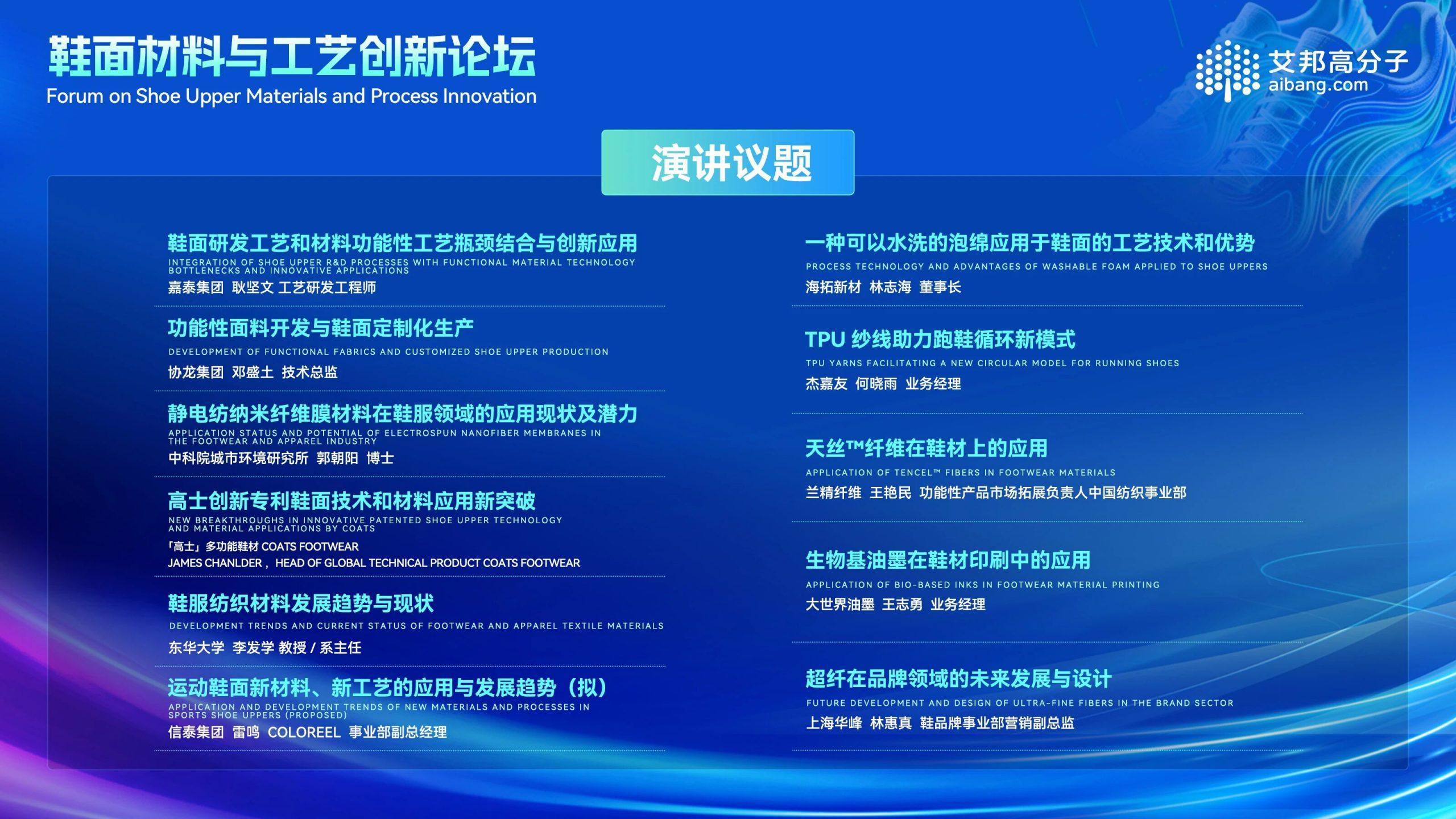 鞋面材料与工艺创新论坛
Forum on Shoe Upper Materials and Process Innovation

艾邦高分子
aibang.com

演讲议题

鞋面研发工艺和材料功能性工艺瓶颈结合与创新应用
INTEGRATION OF SHOE UPPER R&D PROCESSES WITH FUNCTIONAL MATERIAL TECHNOLOGY BOTTLENECKS AND INNOVATIVE APPLICATIONS
嘉泰集团 耿坚文 工艺研发工程师

功能性面料开发与鞋面定制化生产
DEVELOPMENT OF FUNCTIONAL FABRICS AND CUSTOMIZED SHOE UPPER PRODUCTION
协龙集团 邓盛土 技术总监

静电纺纳米纤维膜材料在鞋服领域的应用现状及潜力
APPLICATION STATUS AND POTENTIAL OF ELECTROSPUN NANOFIBER MEMBRANES IN THE FOOTWEAR AND APPAREL INDUSTRY
中科院城市环境研究所 郭朝阳 博士

高士创新专利鞋面技术和材料应用新突破
NEW BREAKTHROUGHS IN INNOVATIVE PATENTED SHOE UPPER TECHNOLOGY AND MATERIAL APPLICATIONS BY COATS
「高士」多功能鞋材 COATS FOOTWEAR
JAMES CHANLDER， HEAD OF GLOBAL TECHNICAL PRODUCT COATS FOOTWEAR

鞋服纺织材料发展趋势与现状
DEVELOPMENT TRENDS AND CURRENT STATUS OF FOOTWEAR AND APPAREL TEXTILE MATERIALS
东华大学 李发学 教授 / 系主任

运动鞋面新材料、新工艺的应用与发展趋势（拟）
APPLICATION AND DEVELOPMENT TRENDS OF NEW MATERIALS AND PROCESSES IN SPORTS SHOE UPPERS (PROPOSED)
信泰集团 雷鸣 COLOREEL 事业部副总经理

一种可以水洗的泡绵应用于鞋面的工艺技术和优势
PROCESS TECHNOLOGY AND ADVANTAGES OF WASHABLE FOAM APPLIED TO SHOE UPPERS
海拓新材 林志海 董事长

TPU 纱线助力跑鞋循环新模式
TPU YARNS FACILITATING A NEW CIRCULAR MODEL FOR RUNNING SHOES
杰嘉友 何晓雨 业务经理

天丝™纤维在鞋材上的应用
APPLICATION OF TENCEL™ FIBERS IN FOOTWEAR MATERIALS
兰精纤维 王艳民 功能性产品市场拓展负责人中国纺织事业部

生物基油墨在鞋材印刷中的应用
APPLICATION OF BIO-BASED INKS IN FOOTWEAR MATERIAL PRINTING
大世界油墨 王志勇 业务经理

超纤在品牌领域的未来发展与设计
FUTURE DEVELOPMENT AND DESIGN OF ULTRA-FINE FIBERS IN THE BRAND SECTOR
上海华峰 林惠真 鞋品牌事业部营销副总监